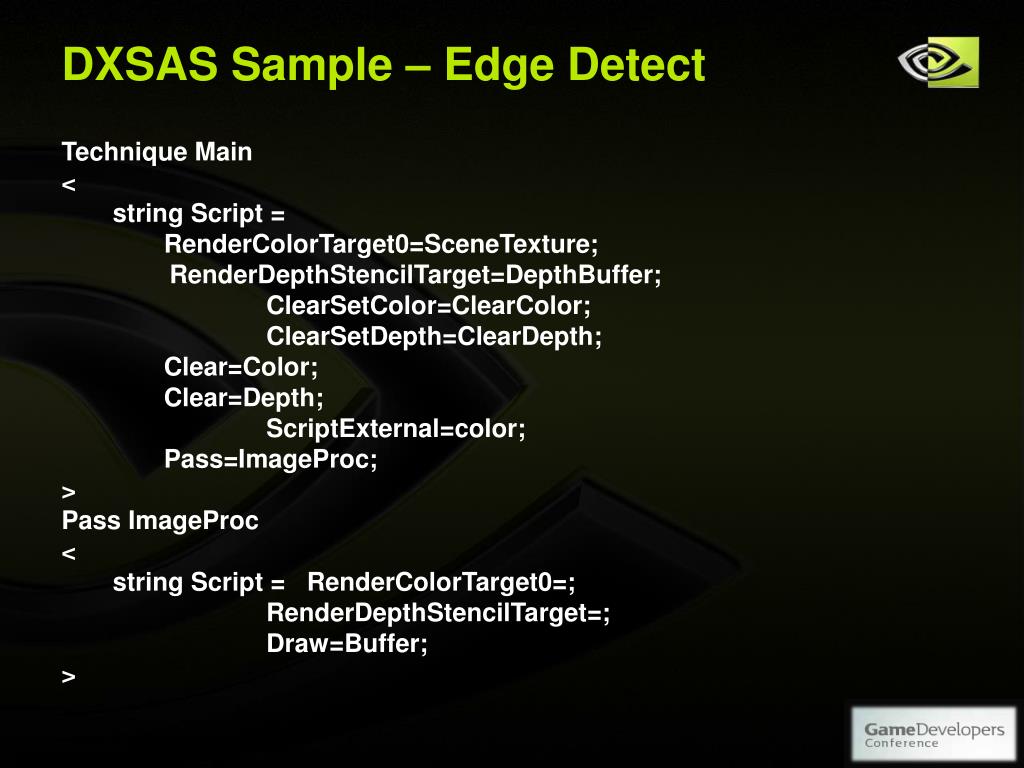 DXSAS Sample – Edge Detect

Technique Main
<
string Script =
RenderColorTarget0=SceneTexture;
RenderDepthStencilTarget=DepthBuffer;
ClearSetColor=ClearColor;
ClearSetDepth=ClearDepth;
Clear=Color;
Clear=Depth;
ScriptExternal=color;
Pass=ImageProc;
>
Pass ImageProc
<
string Script = RenderColorTarget0=;
RenderDepthStencilTarget=;
Draw=Buffer;
>

GameDevelopers Conference